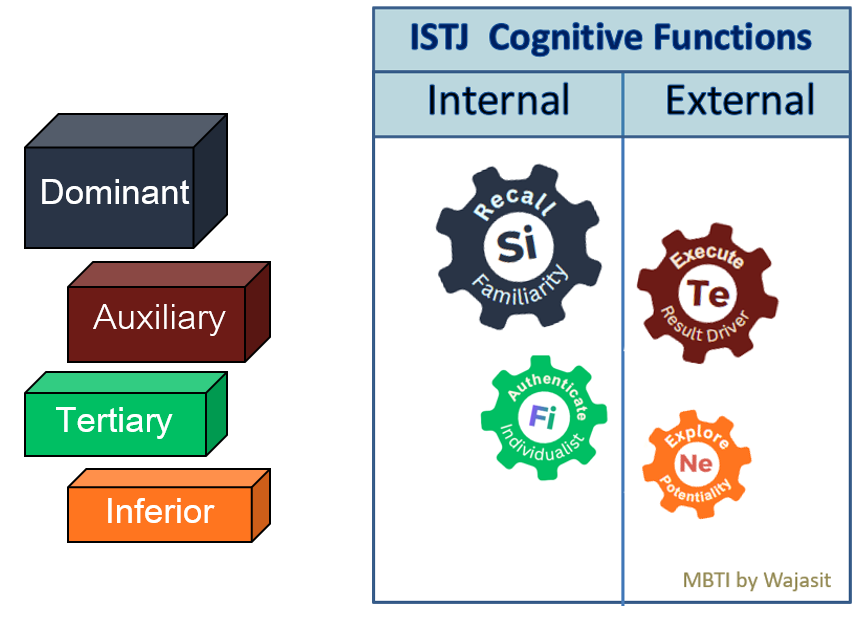 Dominant

Auxiliary

Tertiary

Inferior

ISTJ Cognitive Functions

| Internal | External |
|---|---|
| Recall Si Familiarity | Execute Te Result Driver |
| Authenticate Fi Individualist | Explore Ne Potentiality |

MBTI by Wajasit